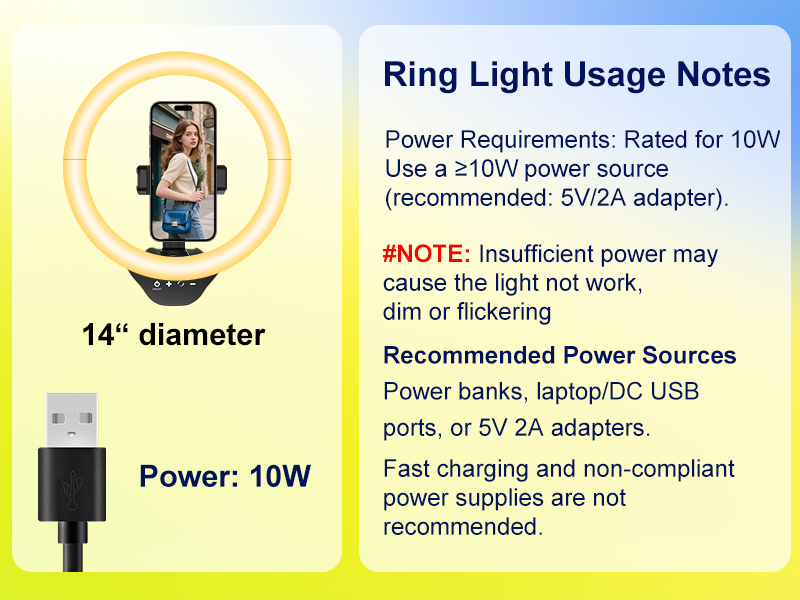 14“ diameter

Power: 10W

Ring Light Usage Notes

Power Requirements: Rated for 10W Use a ≥10W power source (recommended: 5V/2A adapter).

#NOTE: Insufficient power may cause the light not work, dim or flickering

Recommended Power Sources

Power banks, laptop/DC USB ports, or 5V 2A adapters.

Fast charging and non-compliant power supplies are not recommended.